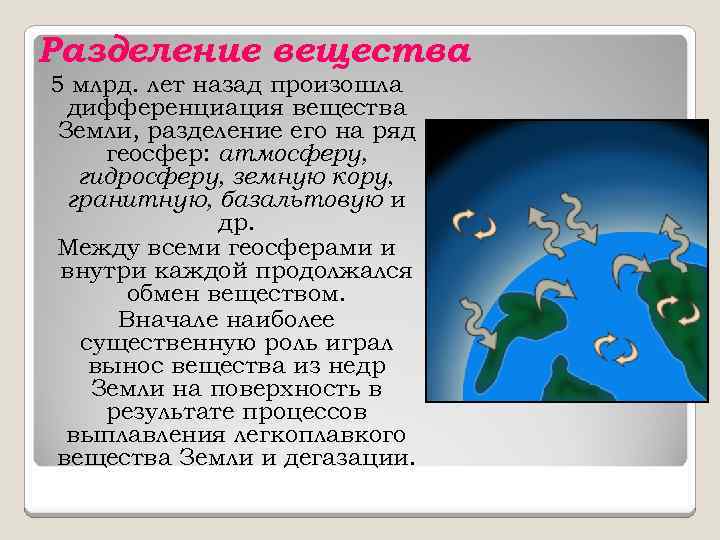 Разделение вещества

5 млрд. лет назад произошла дифференциация вещества Земли, разделение его на ряд геосфер: атмосферу, гидросферу, земную кору, гранитную, базальтовую и др.

Между всеми геосферами и внутри каждой продолжался обмен веществом.

Вначале наиболее существенную роль играл вынос вещества из недр Земли на поверхность в результате процессов выплавления легкоплавкого вещества Земли и дегазации.